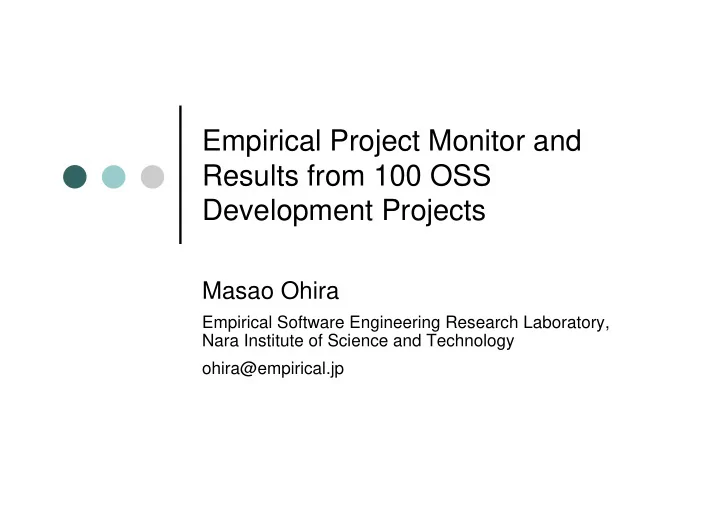 Empirical Project Monitor and Results from 100 OSS Development Projects

Masao Ohira

Empirical Software Engineering Research Laboratory, Nara Institute of Science and Technology

ohira@empirical.jp